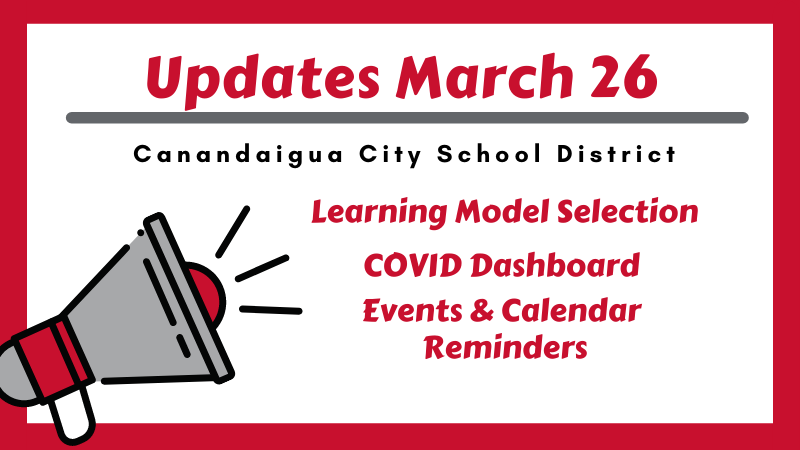 Updates March 26

Canandaigua City School District

Learning Model Selection

COVID Dashboard

Events & Calendar Reminders